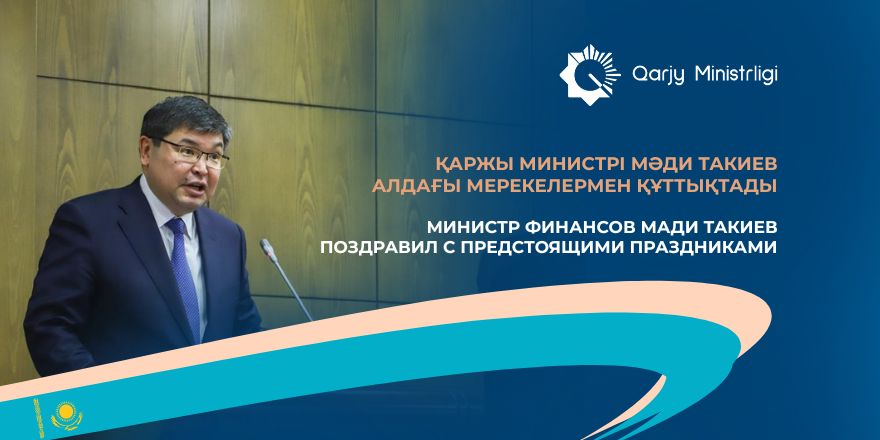 Qarjy Ministrligi

ҚАРЖЫ МИНИСТРІ МӘДИ ТАКИЕВ АЛДАҒЫ МЕРЕКЕЛЕРМЕН ҚҰТТЫҚТАДЫ

МИНИСТР ФИНАНСОВ МАДИ ТАКИЕВ ПОЗДРАВИЛ С ПРЕДСТОЯЩИМИ ПРАЗДНИКАМИ